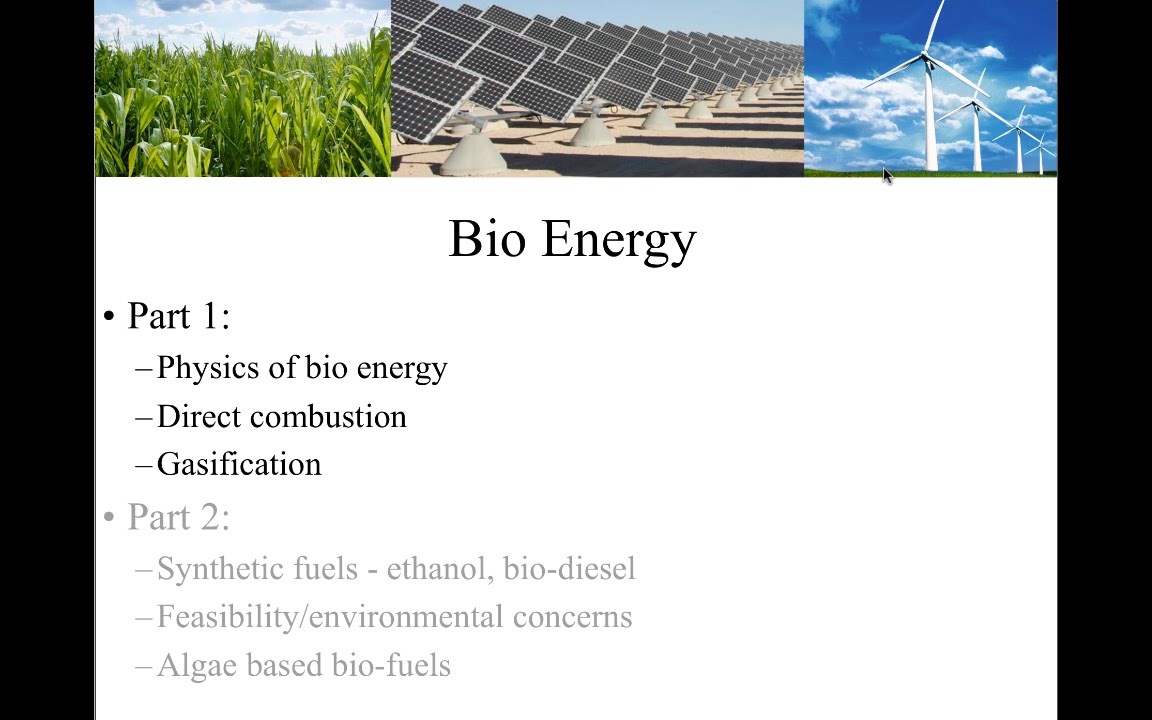 Bio Energy

• Part 1:
– Physics of bio energy
– Direct combustion
– Gasification

• Part 2:
– Synthetic fuels - ethanol, bio-diesel
– Feasibility/environmental concerns
– Algae based bio-fuels